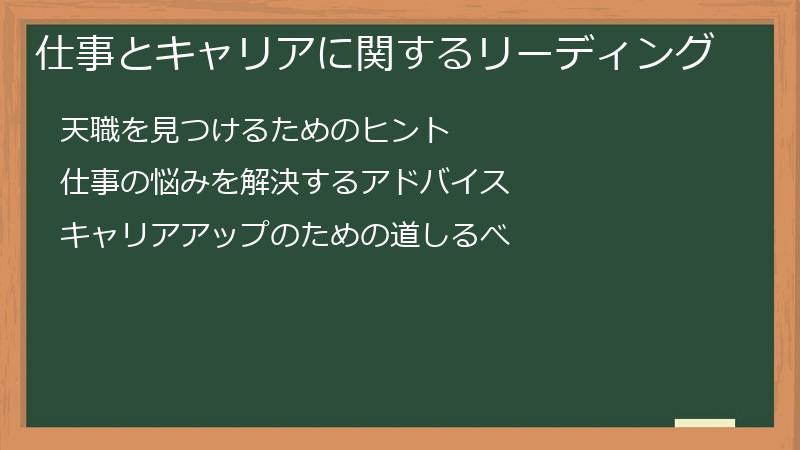 仕事とキャリアに関するリーディング

天職を見つけるためのヒント

仕事の悩みを解決するアドバイス

キャリアアップのための道しるべ